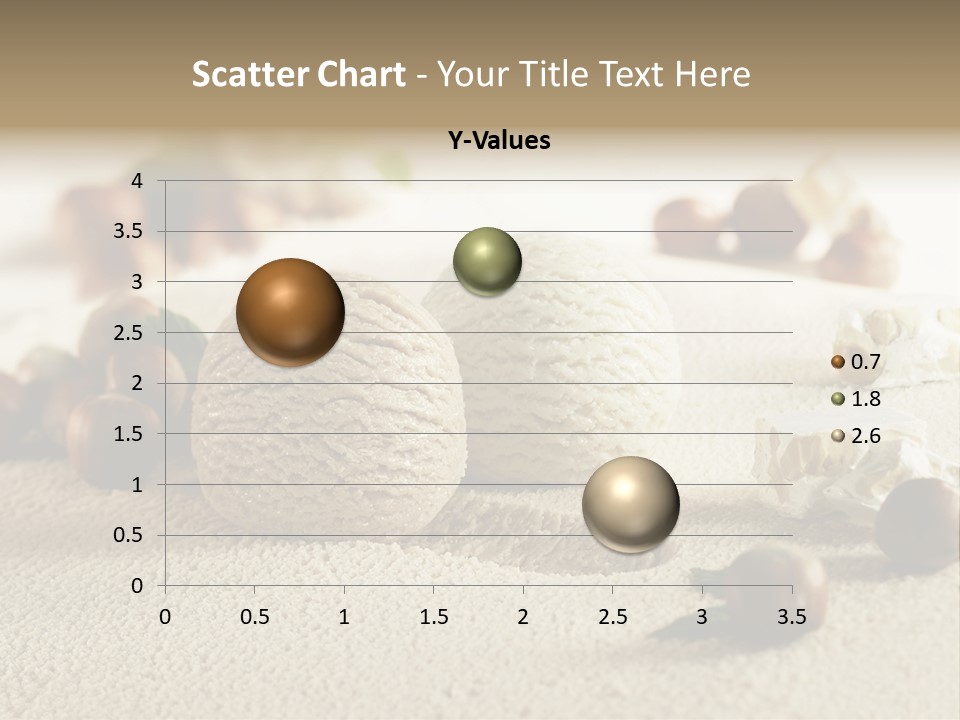 Scatter Chart - Your Title Text Here

Y-Values

4
3.5
3
2.5
2
1.5
1
0.5
0

0 0.5 1 1.5 2 2.5 3 3.5

0.7
1.8
2.6